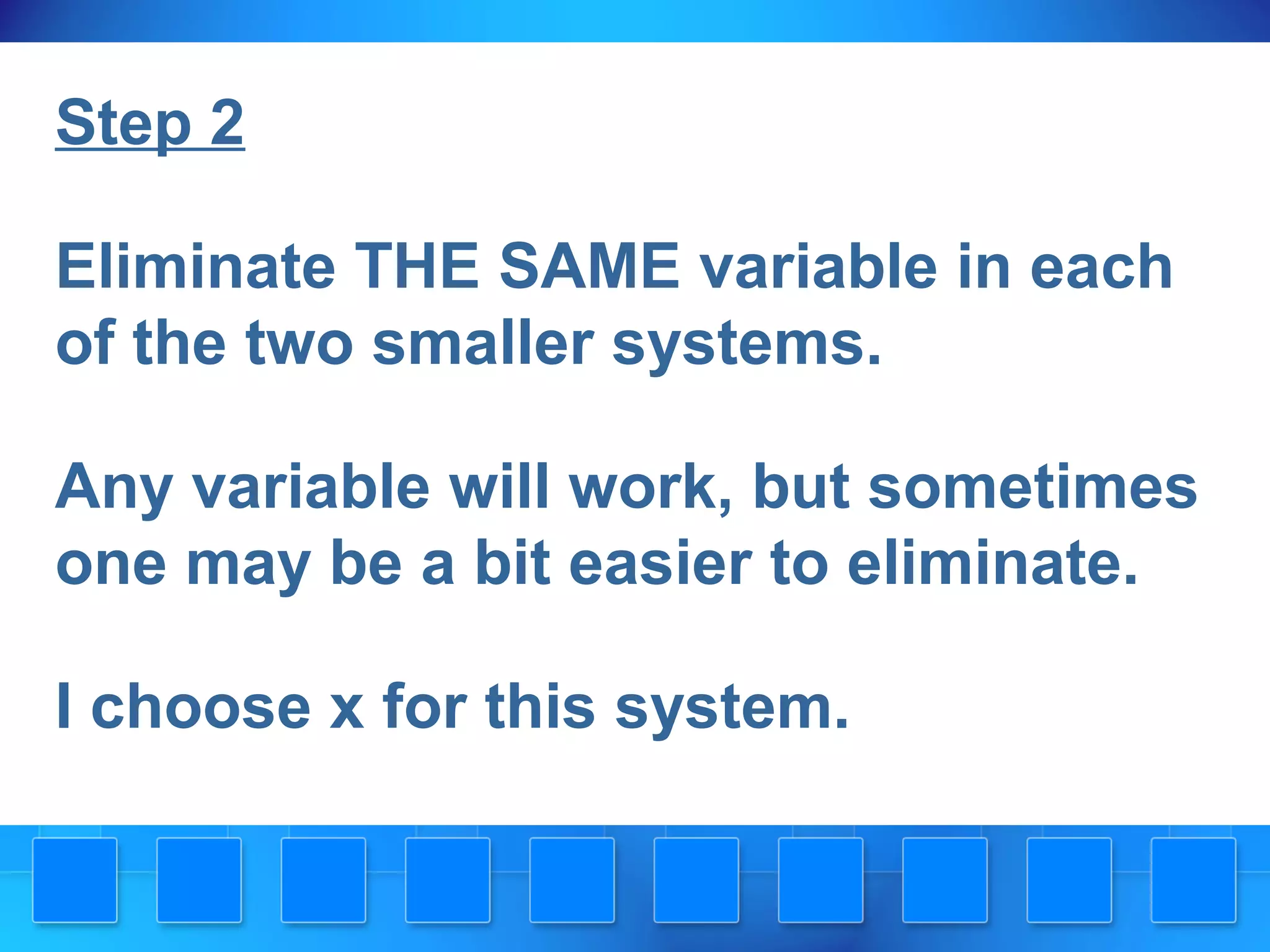 Step 2

Eliminate THE SAME variable in each of the two smaller systems.

Any variable will work, but sometimes one may be a bit easier to eliminate.

I choose x for this system.